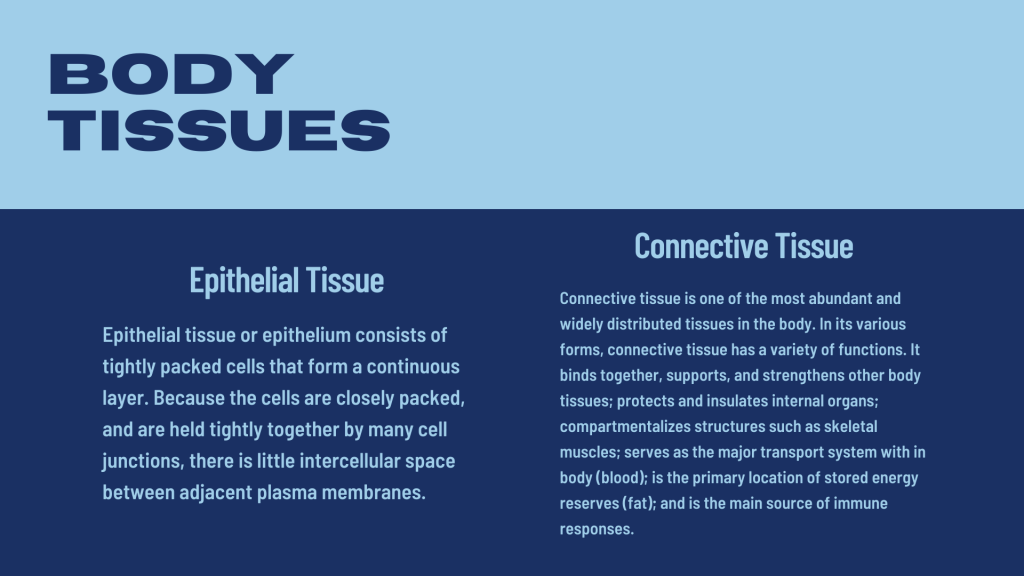 BODY TISSUES

Epithelial Tissue

Epithelial tissue or epithelium consists of tightly packed cells that form a continuous layer. Because the cells are closely packed, and are held tightly together by many cell junctions, there is little intercellular space between adjacent plasma membranes.

Connective Tissue

Connective tissue is one of the most abundant and widely distributed tissues in the body. In its various forms, connective tissue has a variety of functions. It binds together, supports, and strengthens other body tissues; protects and insulates internal organs; compartmentalizes structures such as skeletal muscles; serves as the major transport system with in body (blood); is the primary location of stored energy reserves (fat); and is the main source of immune responses.